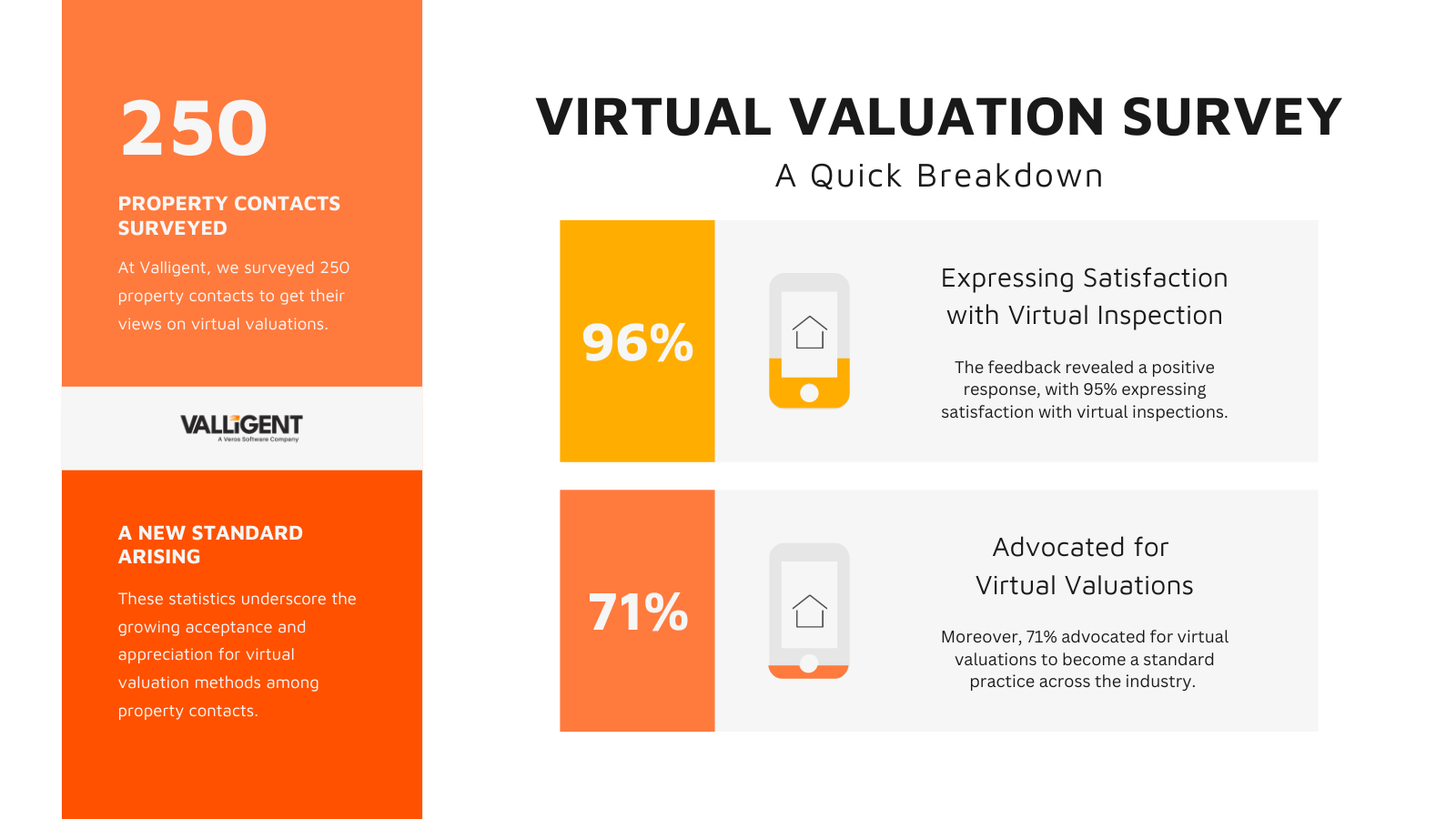 250

PROPERTY CONTACTS SURVEYED

At Valligent, we surveyed 250 property contacts to get their views on virtual valuations.

VALLIGENT
A Veros Software Company

A NEW STANDARD ARISING

These statistics underscore the growing acceptance and appreciation for virtual valuation methods among property contacts.

VIRTUAL VALUATION SURVEY

A Quick Breakdown

96%

Expressing Satisfaction with Virtual Inspection

The feedback revealed a positive response, with 95% expressing satisfaction with virtual inspections.

71%

Advocated for Virtual Valuations

Moreover, 71% advocated for virtual valuations to become a standard practice across the industry.